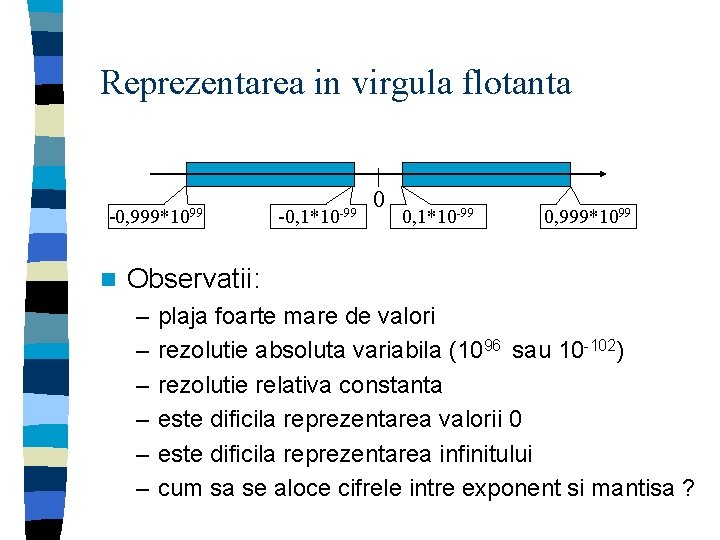 Reprezentarea in virgula flotanta

$-0,999*10^{99}$ $-0,1*10^{-99}$ 0 $0,1*10^{-99}$ $0,999*10^{99}$

Observatii:
– plaja foarte mare de valori
– rezolutie absoluta variabila ($10^{96}$ sau $10^{-102}$)
– rezolutie relativa constanta
– este dificila reprezentarea valorii 0
– este dificila reprezentarea infinitului
– cum sa se aloce cifrele intre exponent si mantisa ?